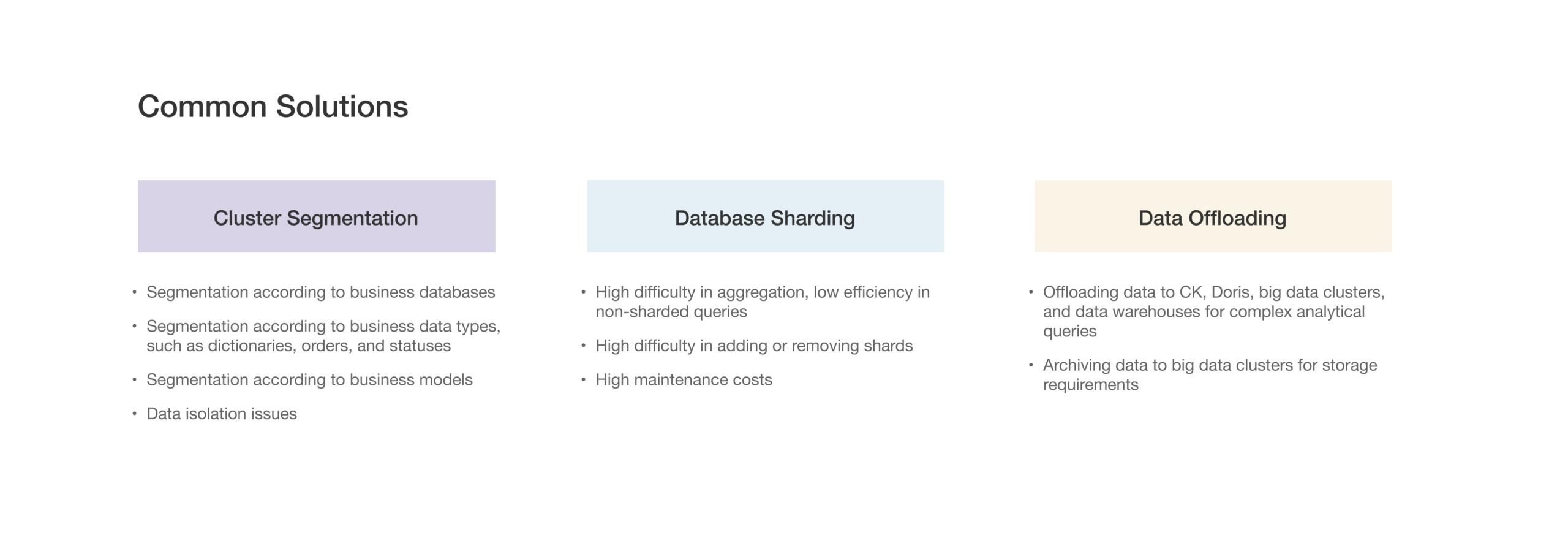 Common Solutions

Cluster Segmentation

• Segmentation according to business databases
• Segmentation according to business data types, such as dictionaries, orders, and statuses
• Segmentation according to business models
• Data isolation issues

Database Sharding

• High difficulty in aggregation, low efficiency in non-sharded queries
• High difficulty in adding or removing shards
• High maintenance costs

Data Offloading

• Offloading data to CK, Doris, big data clusters, and data warehouses for complex analytical queries
• Archiving data to big data clusters for storage requirements